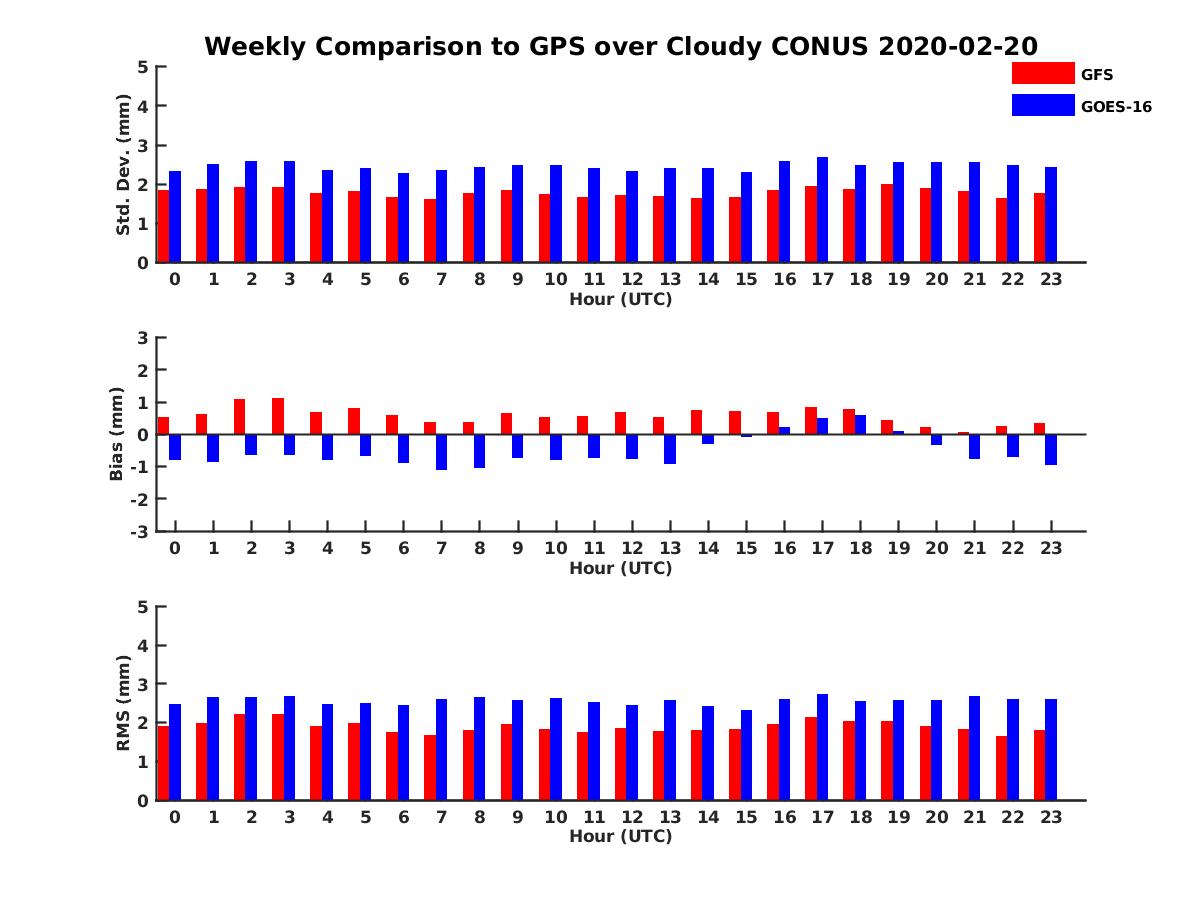 Weekly Comparison to GPS over Cloudy CONUS 2020-02-20

GFS
GOES-16

Std. Dev. (mm)
5
4
3
2
1
0
0 1 2 3 4 5 6 7 8 9 10 11 12 13 14 15 16 17 18 19 20 21 22 23
Hour (UTC)

Bias (mm)
3
2
1
0
-1
-2
-3
0 1 2 3 4 5 6 7 8 9 10 11 12 13 14 15 16 17 18 19 20 21 22 23
Hour (UTC)

RMS (mm)
5
4
3
2
1
0
0 1 2 3 4 5 6 7 8 9 10 11 12 13 14 15 16 17 18 19 20 21 22 23
Hour (UTC)